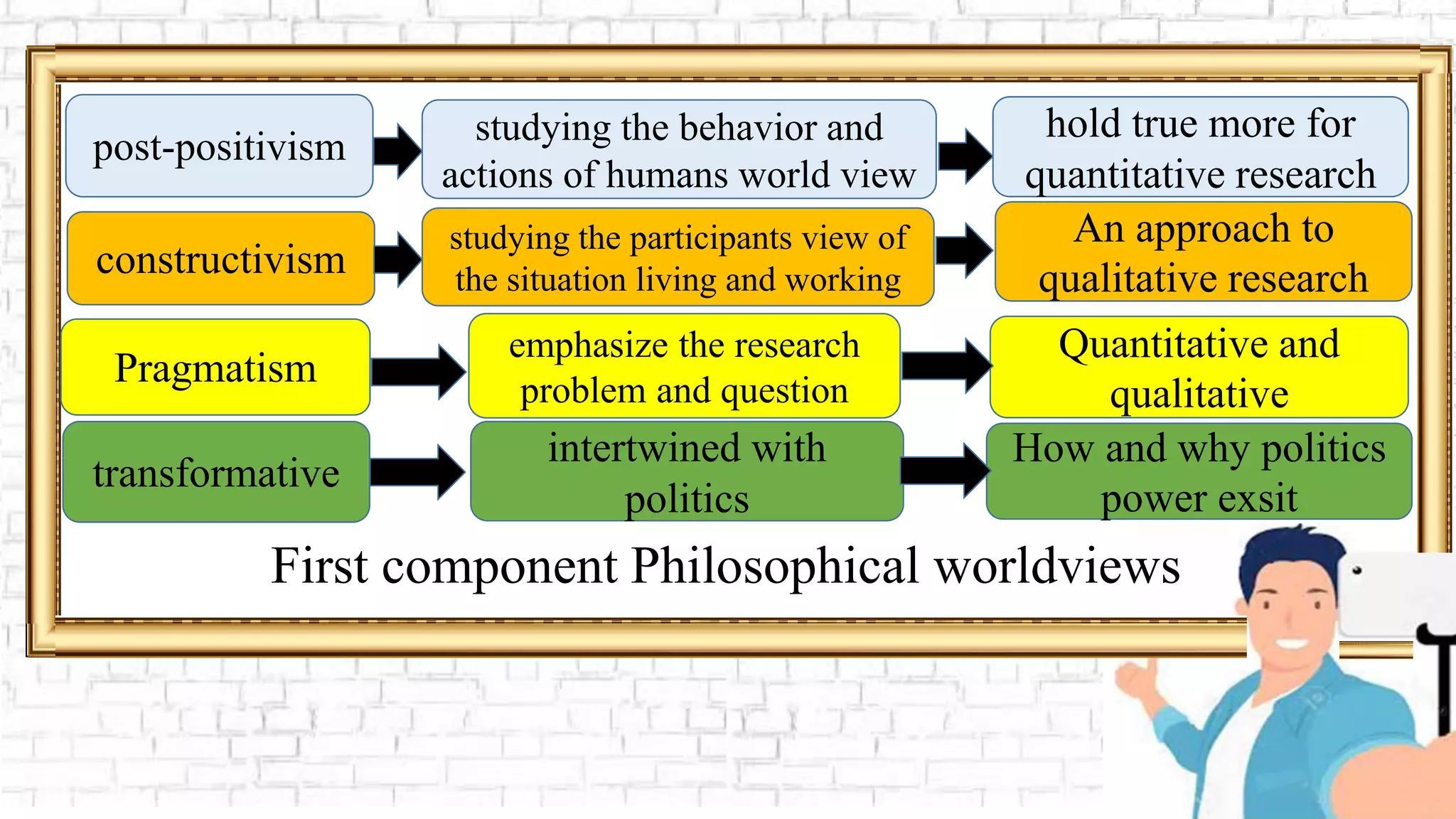 post-positivism

studying the behavior and actions of humans world view

hold true more for quantitative research

constructivism

studying the participants view of the situation living and working

An approach to qualitative research

Pragmatism

emphasize the research problem and question

Quantitative and qualitative

transformative

intertwined with politics

How and why politics power exsit

First component Philosophical worldviews